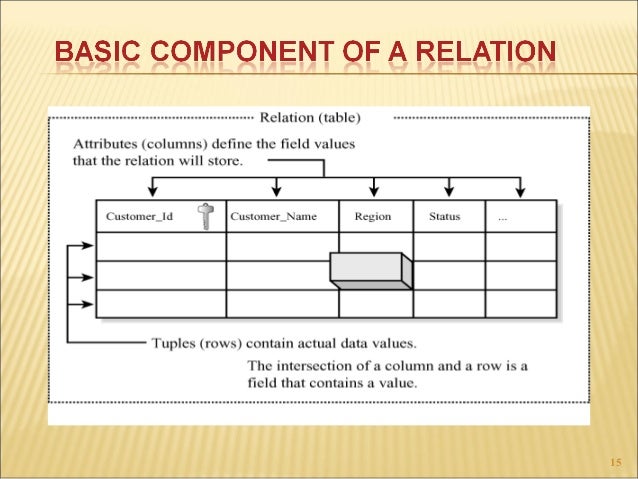 BASIC COMPONENT OF A RELATION

Relation (table)

Attributes (columns) define the field values that the relation will store.

| Customer_Id | Customer_Name | Region | Status | ... |
|---|---|---|---|---|
| | | | | |
| | | | | |
| | | | | |

Tuples (rows) contain actual data values.

The intersection of a column and a row is a field that contains a value.

15